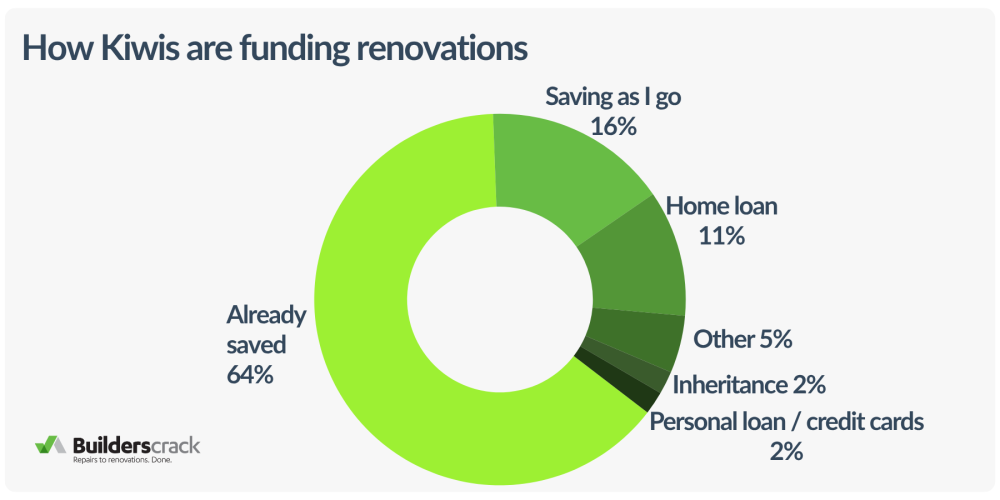 How Kiwis are funding renovations

Saving as I go 16%

Home loan 11%

Other 5%

Inheritance 2%

Personal loan / credit cards 2%

Already saved 64%

Builderscrack
Repairs to renovations. Done.